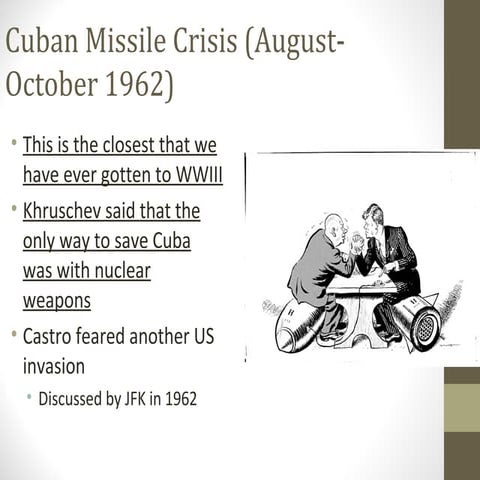 Cuban Missile Crisis (August-October 1962)

• This is the closest that we have ever gotten to WWIII
• Khruschev said that the only way to save Cuba was with nuclear weapons
• Castro feared another US invasion
  • Discussed by JFK in 1962

H

H